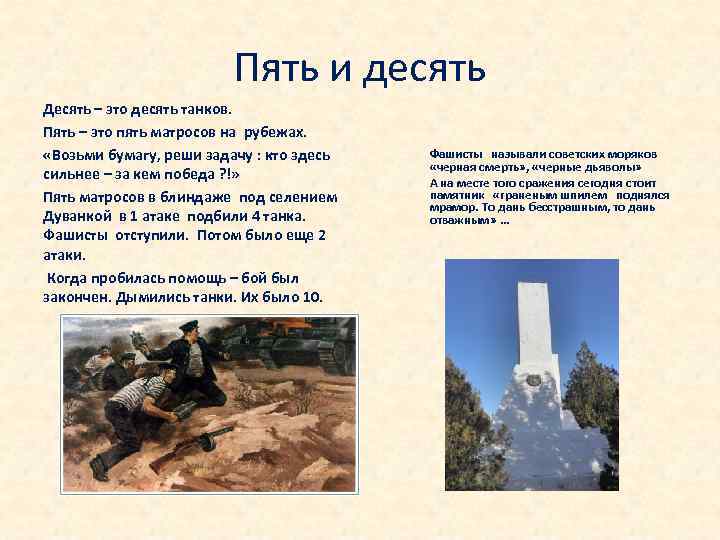 Пять и десять

Десять – это десять танков.

Пять – это пять матросов на рубежах.

«Возьми бумагу, реши задачу : кто здесь сильнее – за кем победа ?!»

Пять матросов в блиндаже под селением Дуванкой в 1 атаке подбили 4 танка. Фашисты отступили. Потом было еще 2 атаки.

Когда пробилась помощь – бой был закончен. Дымились танки. Их было 10.

Фашисты называли советских моряков «черная смерть», «черные дьяволы»

А на месте того сражения сегодня стоит памятник «граненым шпилем поднялся мрамор. То дань бесстрашным, то дань отважным» …